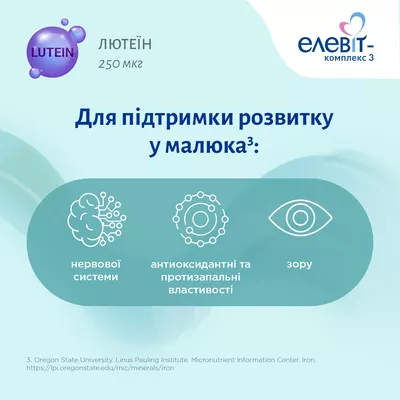 LUTEIN

ЛЮТЕЇН
250 мкг

елевіт-
комплекс 3

Для підтримки розвитку у малюка³:

нервової системи

антиоксидантні та протизапальні властивості

зору

3. Oregon State University. Linus Pauling Institute. Micronutrient Information Center. Iron. https://lpi.oregonstate.edu/mic/minerals/iron